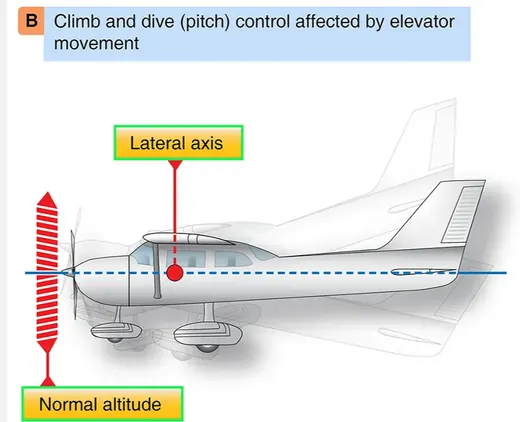 B Climb and dive (pitch) control affected by elevator movement

Lateral axis

Normal altitude